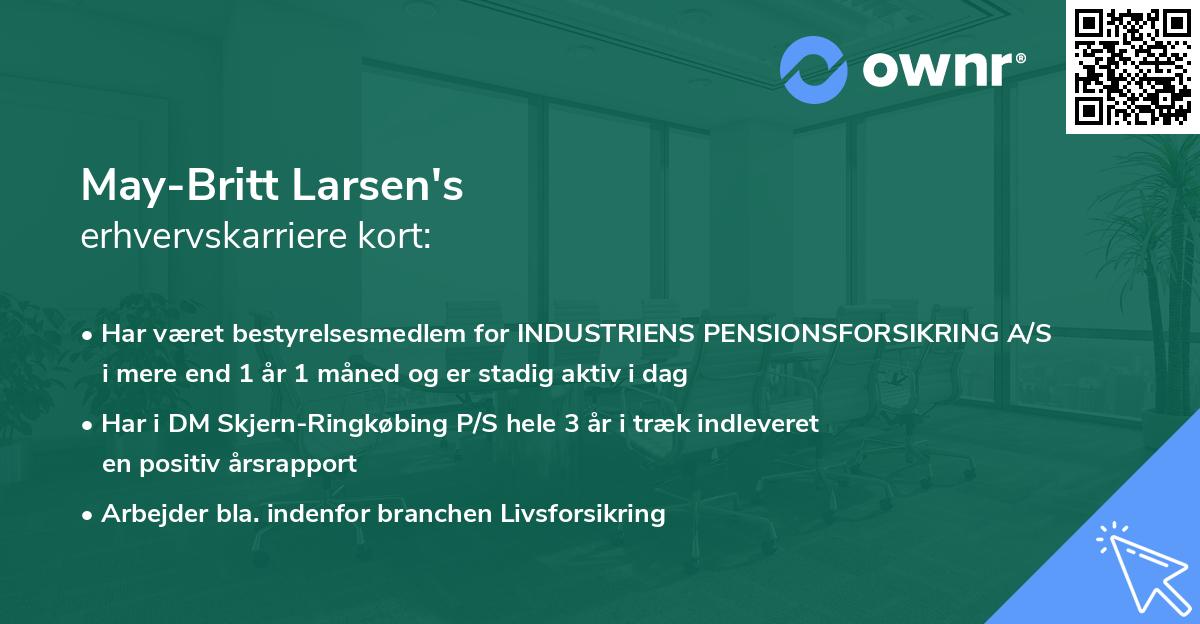 ownr®

May-Britt Larsen's
erhvervskarriere kort:

• Har været bestyrelsesmedlem for INDUSTRIENS PENSIONSFORSIKRING A/S i mere end 1 år 1 måned og er stadig aktiv i dag

• Har i DM Skjern-Ringkøbing P/S hele 3 år i træk indleveret en positiv årsrapport

• Arbejder bla. indenfor branchen Livsforsikring